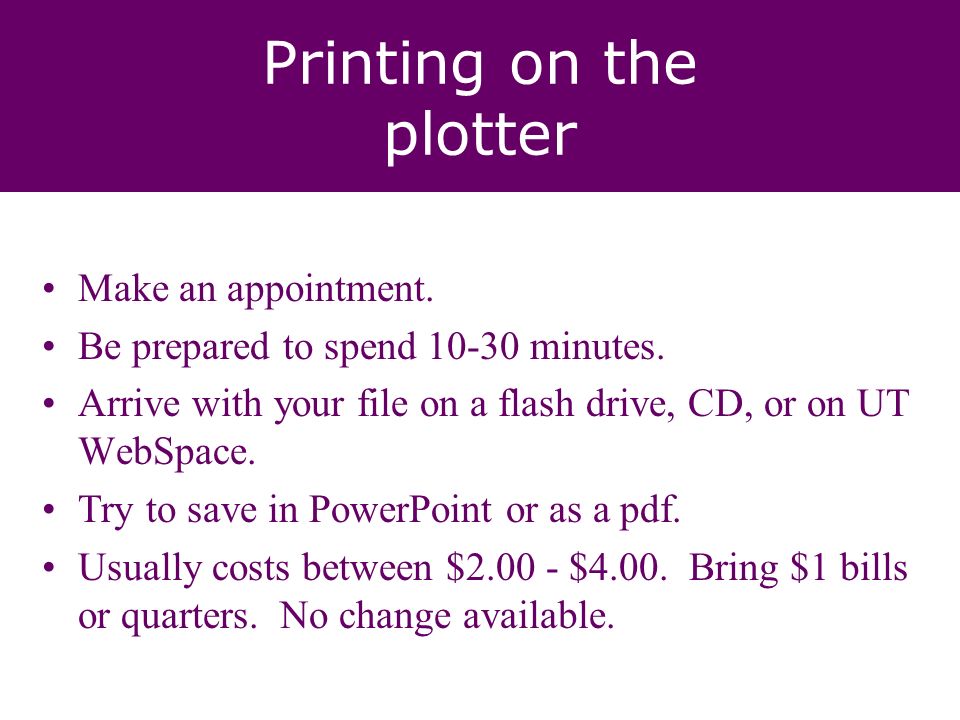 Printing on the plotter

• Make an appointment.
• Be prepared to spend 10-30 minutes.
• Arrive with your file on a flash drive, CD, or on UT WebSpace.
• Try to save in PowerPoint or as a pdf.
• Usually costs between \$2.00 - \$4.00. Bring \$1 bills or quarters. No change available.